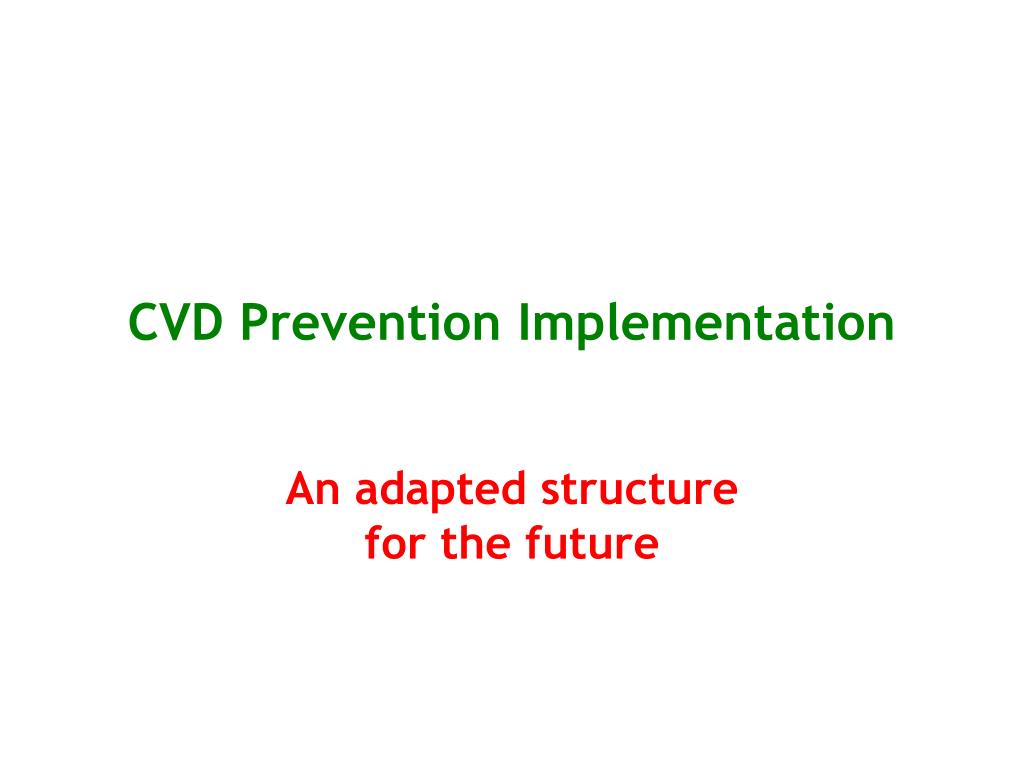 CVD Prevention Implementation

An adapted structure
for the future